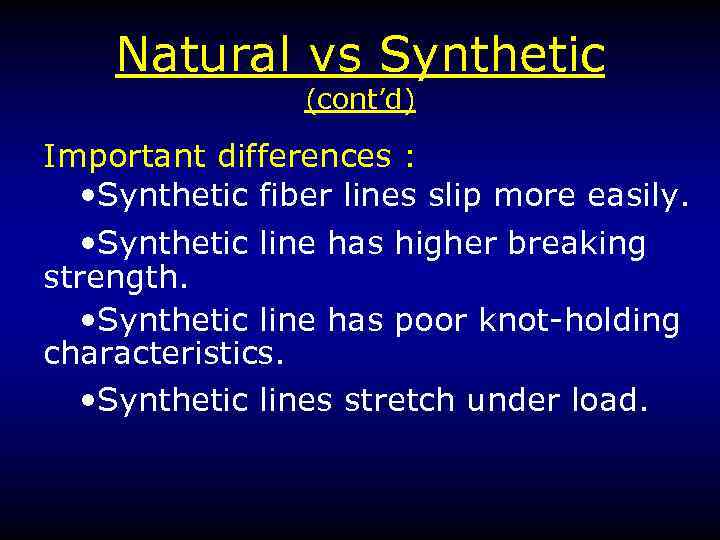 Natural vs Synthetic
(cont'd)

Important differences :

•Synthetic fiber lines slip more easily.

•Synthetic line has higher breaking strength.

•Synthetic line has poor knot-holding characteristics.

•Synthetic lines stretch under load.